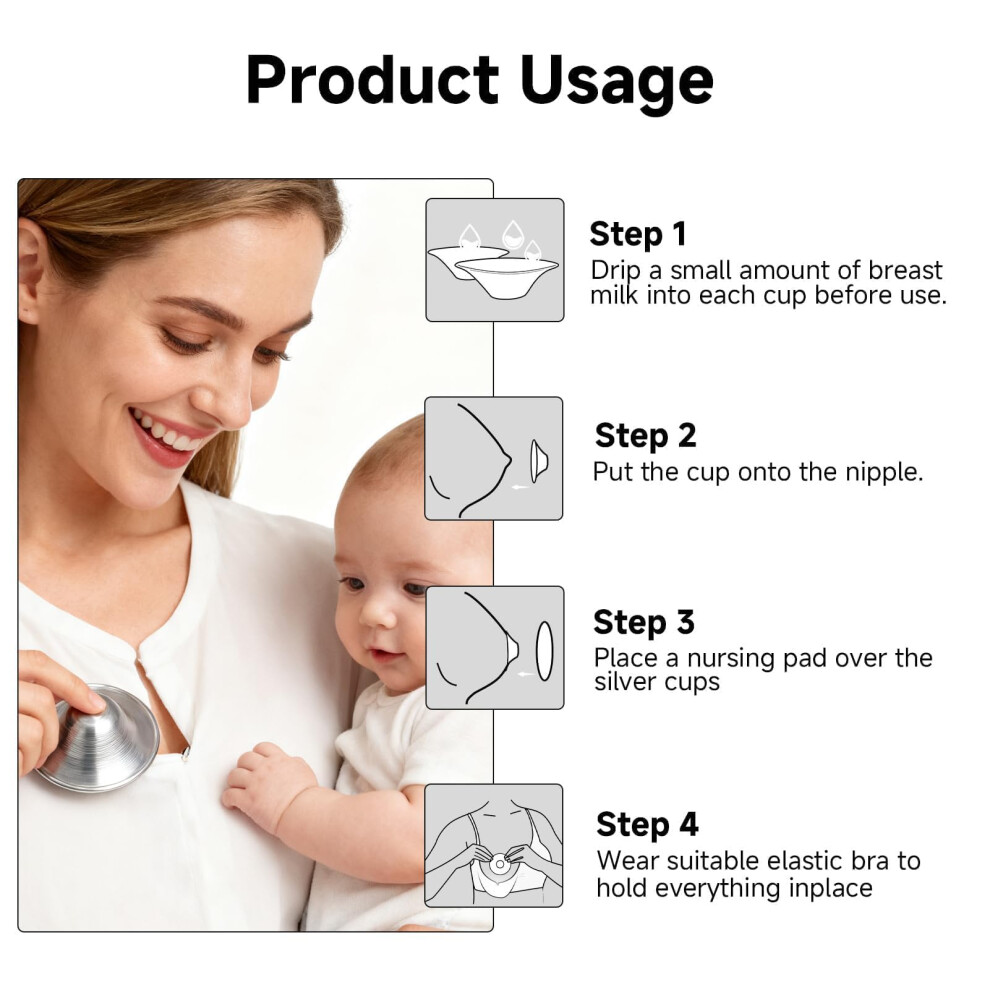 Product Usage

Step 1
Drip a small amount of breast milk into each cup before use.

Step 2
Put the cup onto the nipple.

Step 3
Place a nursing pad over the silver cups

Step 4
Wear suitable elastic bra to hold everything inplace